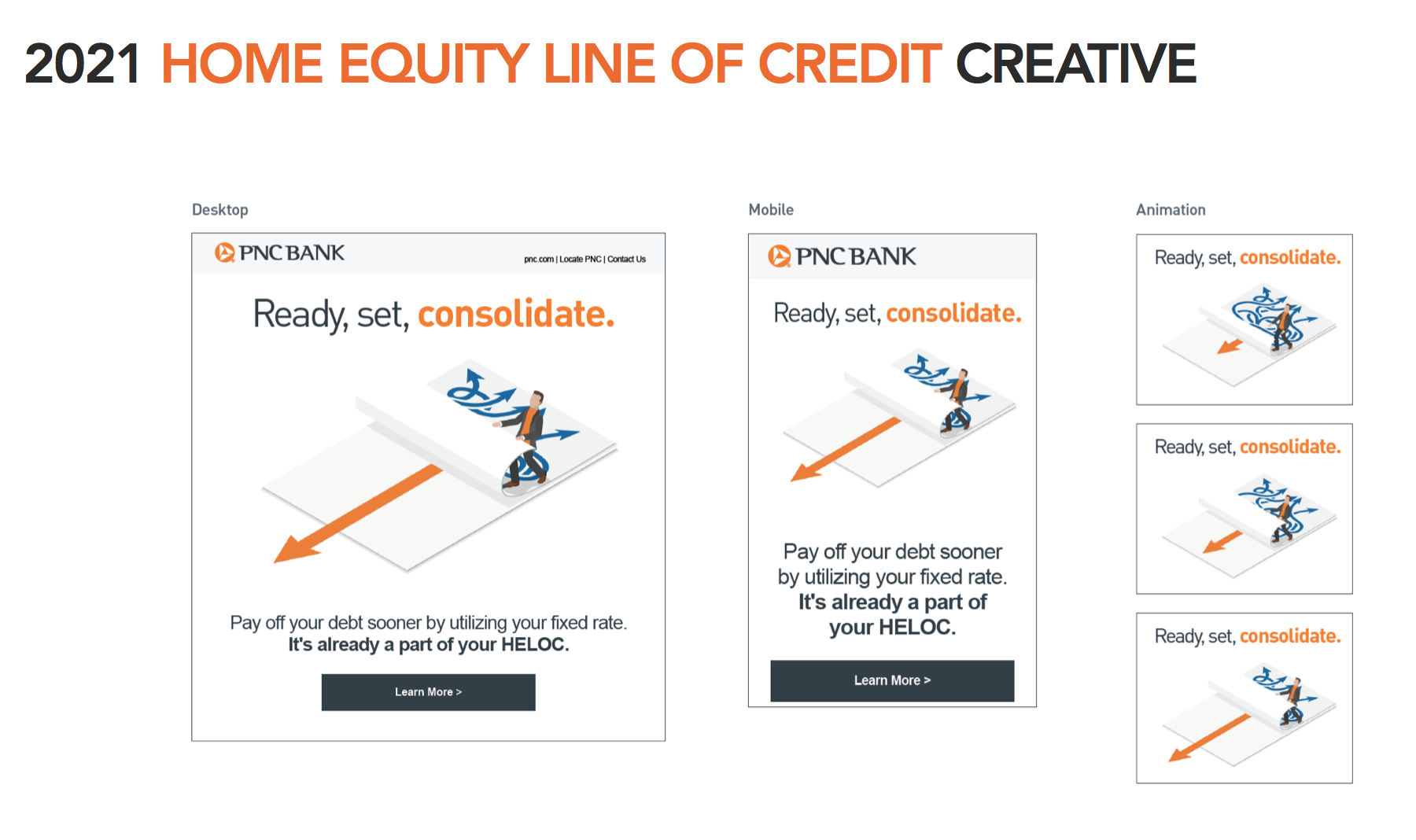 2021 HOME EQUITY LINE OF CREDIT CREATIVE

Desktop

PNC BANK

pnc.com | Locate PNC | Contact Us

Ready, set, consolidate.

Pay off your debt sooner by utilizing your fixed rate. It's already a part of your HELOC.

Learn More >

Mobile

PNC BANK

Ready, set, consolidate.

Pay off your debt sooner by utilizing your fixed rate. It's already a part of your HELOC.

Learn More >

Animation

Ready, set, consolidate.

Ready, set, consolidate.

Ready, set, consolidate.